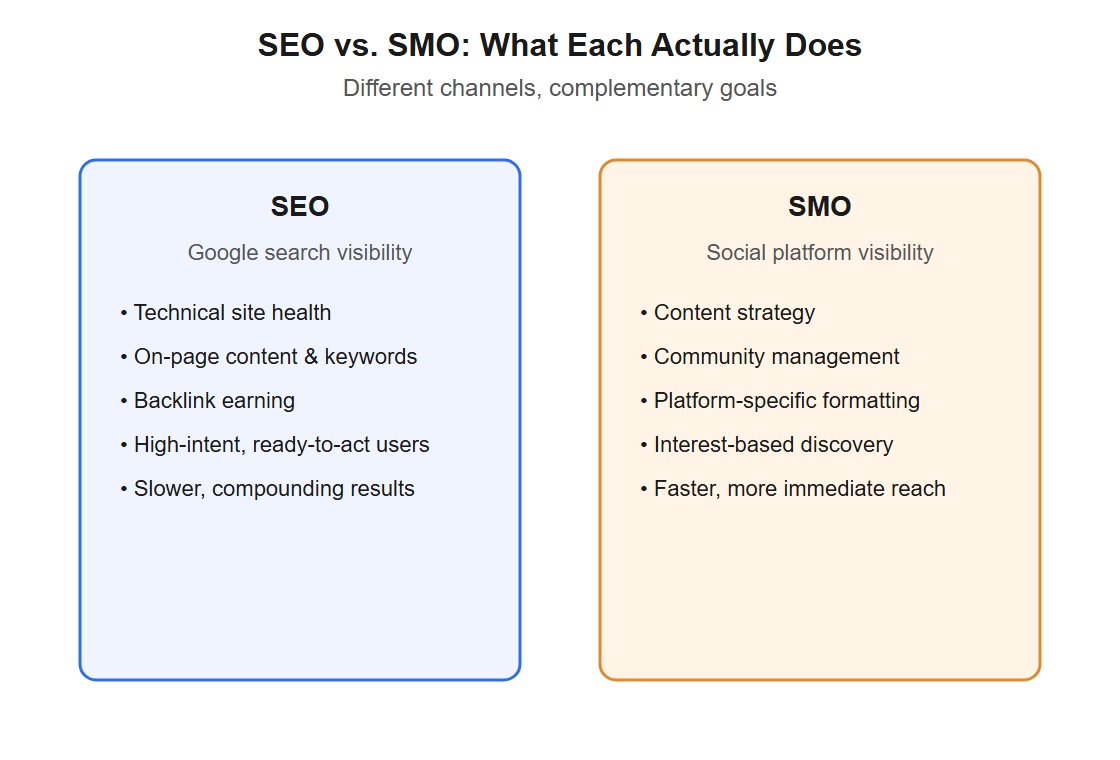 SEO vs. SMO: What Each Actually Does

Different channels, complementary goals

SEO

Google search visibility

• Technical site health
• On-page content & keywords
• Backlink earning
• High-intent, ready-to-act users
• Slower, compounding results

SMO

Social platform visibility

• Content strategy
• Community management
• Platform-specific formatting
• Interest-based discovery
• Faster, more immediate reach